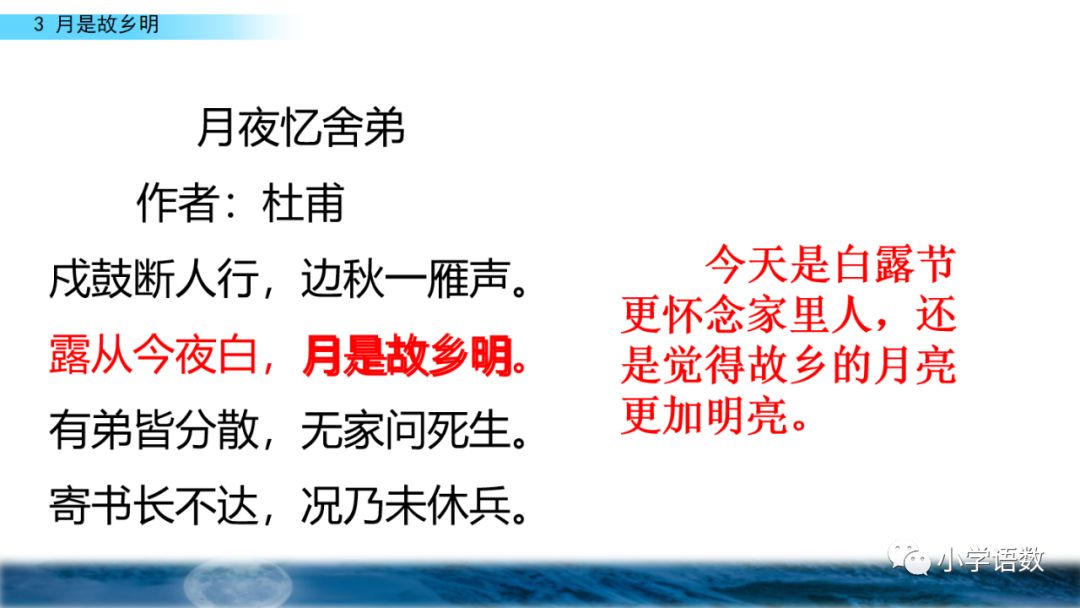 3 月是故乡明

月夜忆舍弟

作者：杜甫

戍鼓断人行，边秋一雁声。

露从今夜白，月是故乡明。

有弟皆分散，无家问死生。

寄书长不达，况乃未休兵。

今天是白露节更怀念家里人，还是觉得故乡的月亮更加明亮。

小学语数